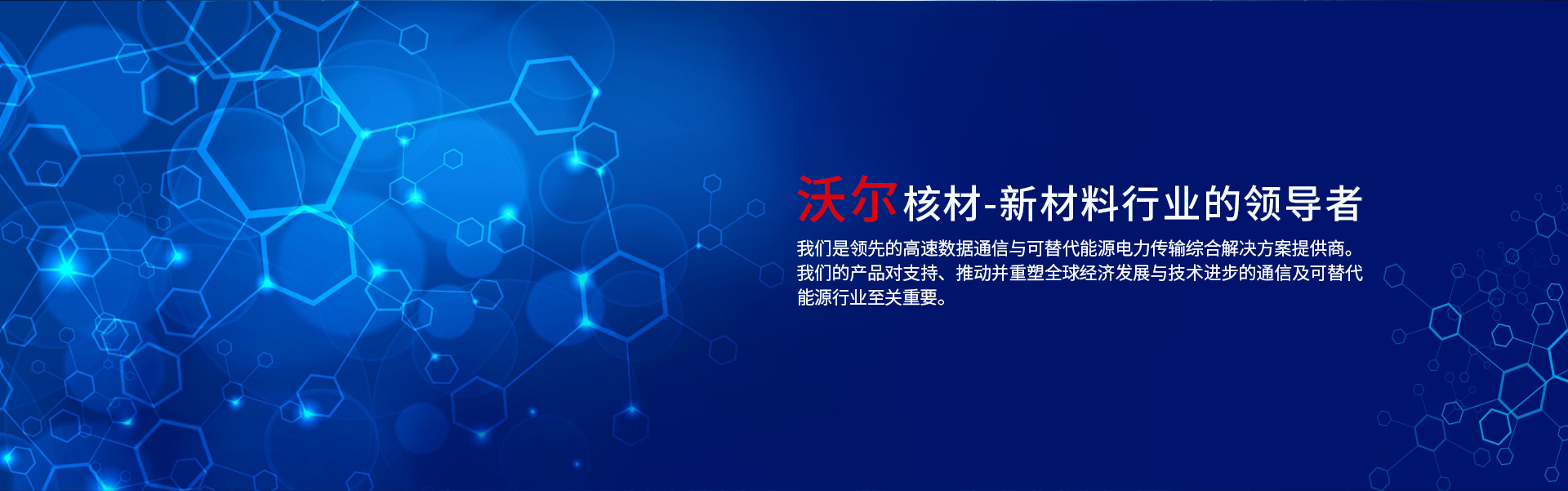 沃尔核材-新材料行业的领导者

我们是领先的高速数据通信与可替代能源电力传输综合解决方案提供商。我们的产品对支持、推动并重塑全球经济发展与技术进步的通信及可替代能源行业至关重要。